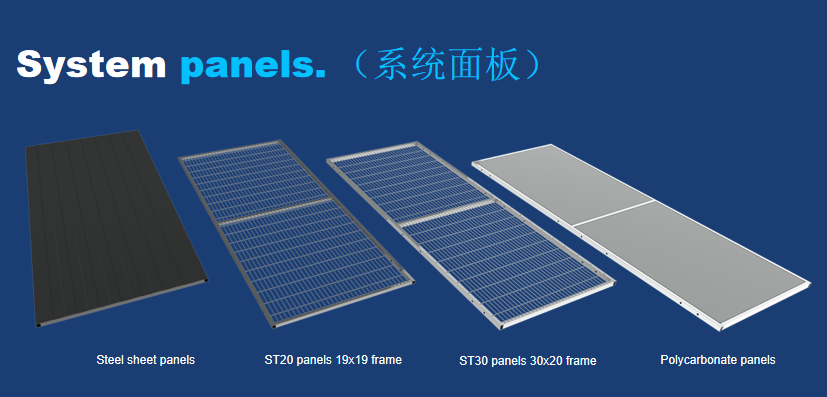 System panels.（系统面板）

Steel sheet panels

ST20 panels 19x19 frame

ST30 panels 30x20 frame

Polycarbonate panels